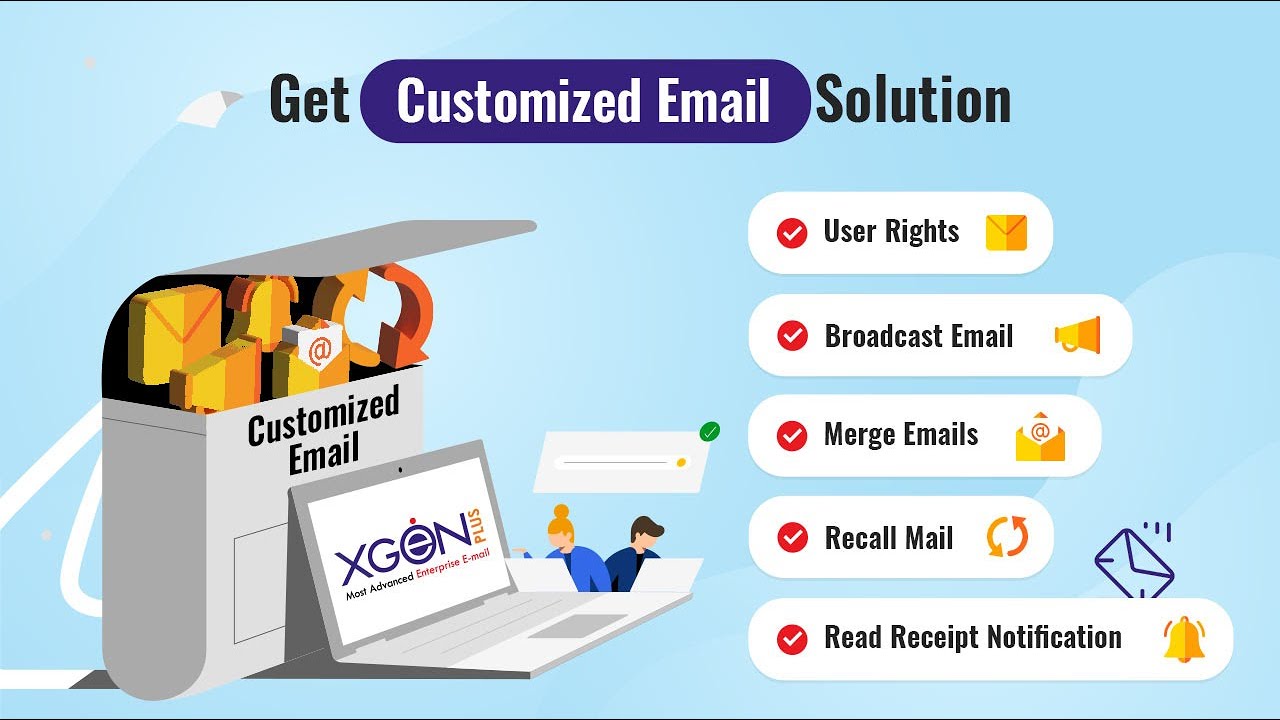 Get Customized Email Solution

Customized Email

XGEN PLUS
Most Advanced Enterprise E-mail

User Rights

Broadcast Email

Merge Emails

Recall Mail

Read Receipt Notification